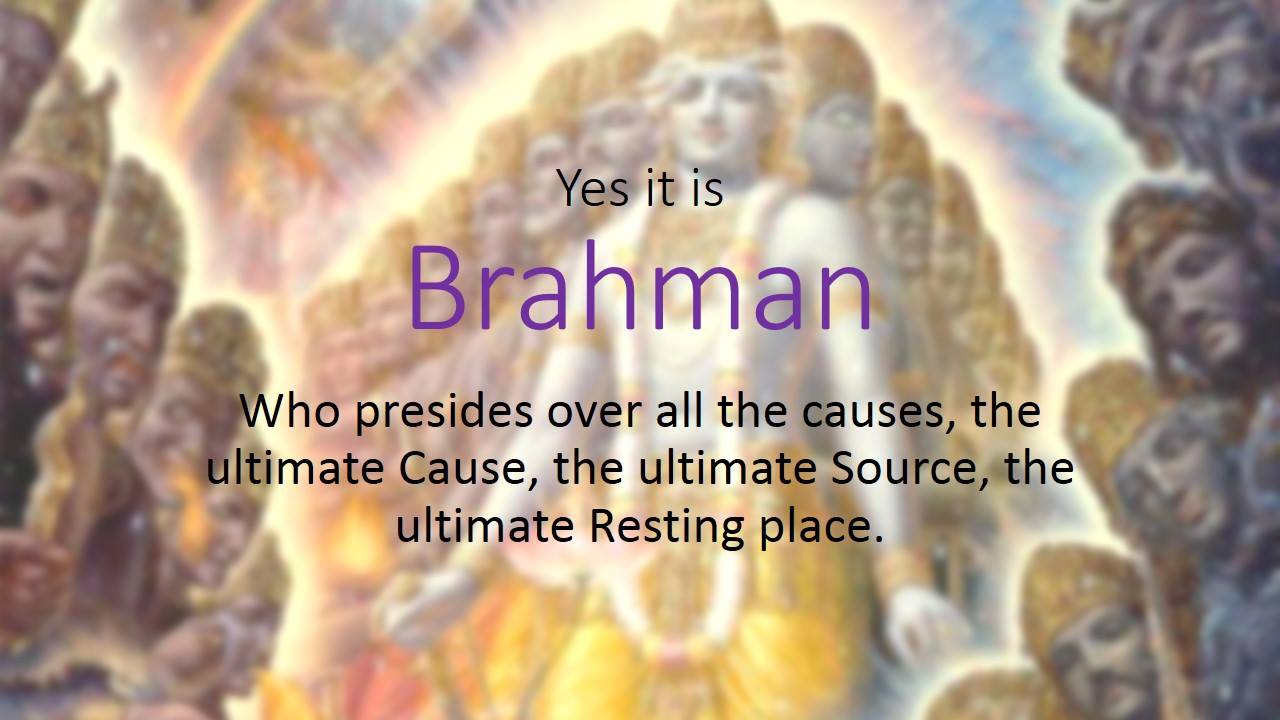 Yes it is

Brahman

Who presides over all the causes, the ultimate Cause, the ultimate Source, the ultimate Resting place.